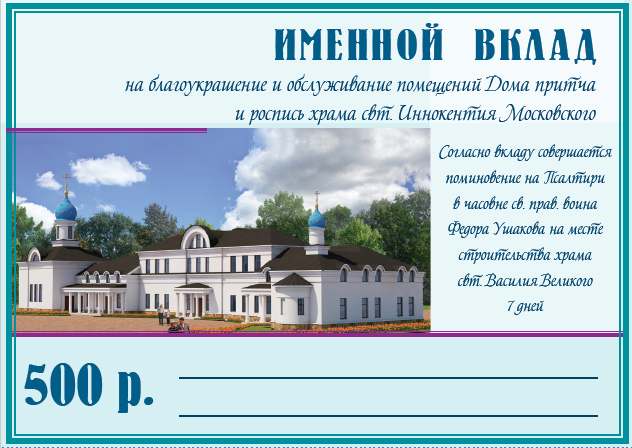 ИМЕННОЙ ВКЛАД

на благоукрашение и обслуживание помещений Дома притча и роспись храма свт. Иннокентия Московского

Согласно вкладу совершается поминовение на Псалтири в часовне св. прав. воина Федора Ушакова на месте строительства храма свт. Василия Великого 7 дней

500 р.